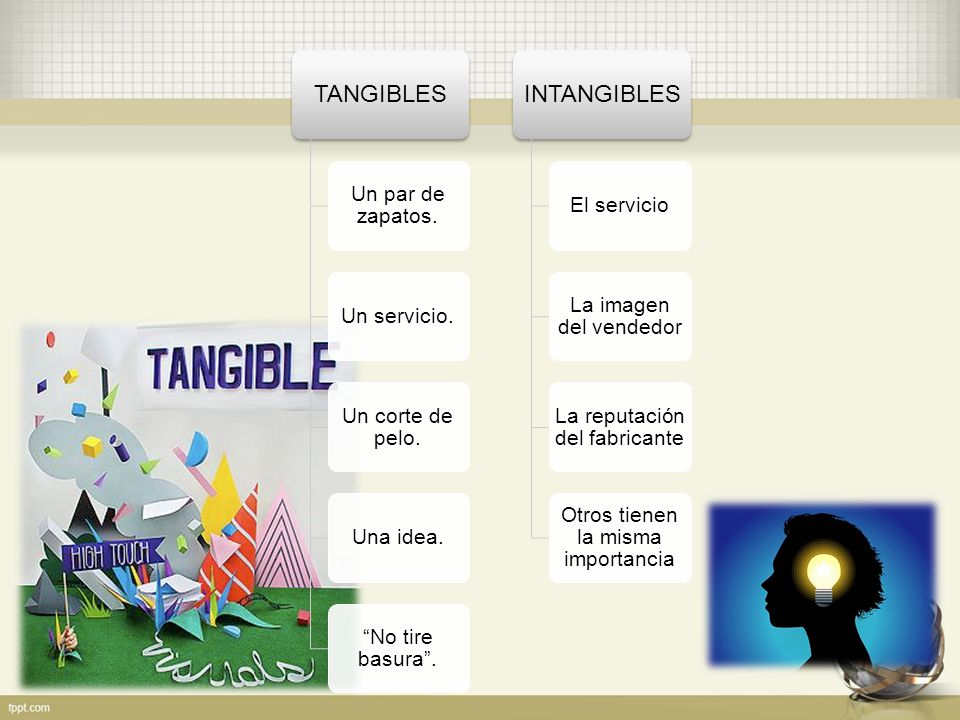 TANGIBLES

Un par de zapatos.

Un servicio.

Un corte de pelo.

Una idea.

“No tire basura”.

INTANGIBLES

El servicio

La imagen del vendedor

La reputación del fabricante

Otros tienen la misma importancia

TANGIBLE

HIGH TOUCH

visuals

fppt.com